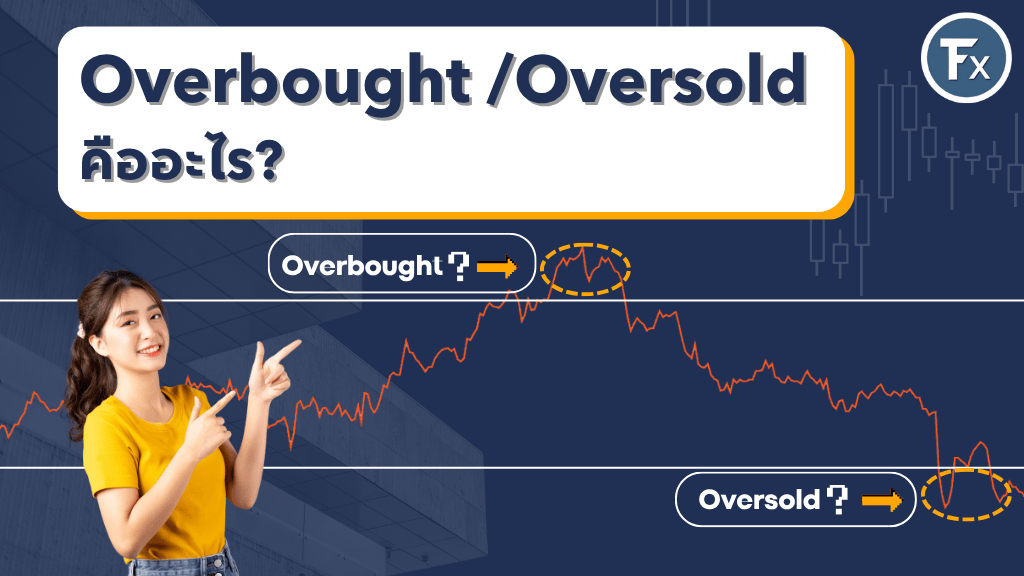 Overbought /Oversold
คืออะไร?

Fx

Overbought ?

Oversold ?